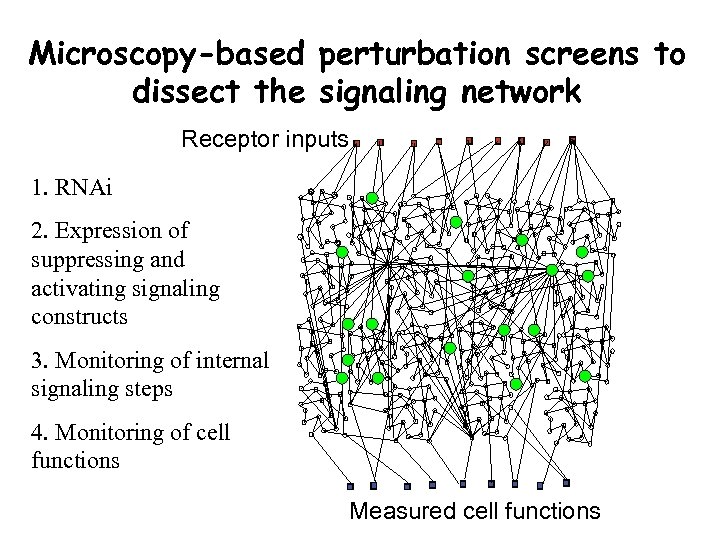 Microscopy-based perturbation screens to dissect the signaling network

Receptor inputs

1. RNAi

2. Expression of suppressing and activating signaling constructs

3. Monitoring of internal signaling steps

4. Monitoring of cell functions

Measured cell functions